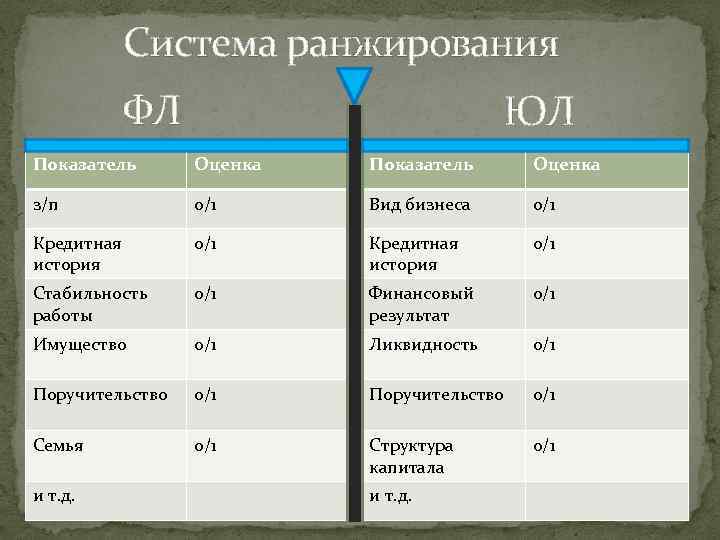 Система ранжирования

ФЛ

| Показатель | Оценка |
|---|---|
| з/п | 0/1 |
| Кредитная история | 0/1 |
| Стабильность работы | 0/1 |
| Имущество | 0/1 |
| Поручительство | 0/1 |
| Семья | 0/1 |
| и т.д. | |

ЮЛ

| Показатель | Оценка |
|---|---|
| Вид бизнеса | 0/1 |
| Кредитная история | 0/1 |
| Финансовый результат | 0/1 |
| Ликвидность | 0/1 |
| Поручительство | 0/1 |
| Структура капитала | 0/1 |
| и т.д. | |